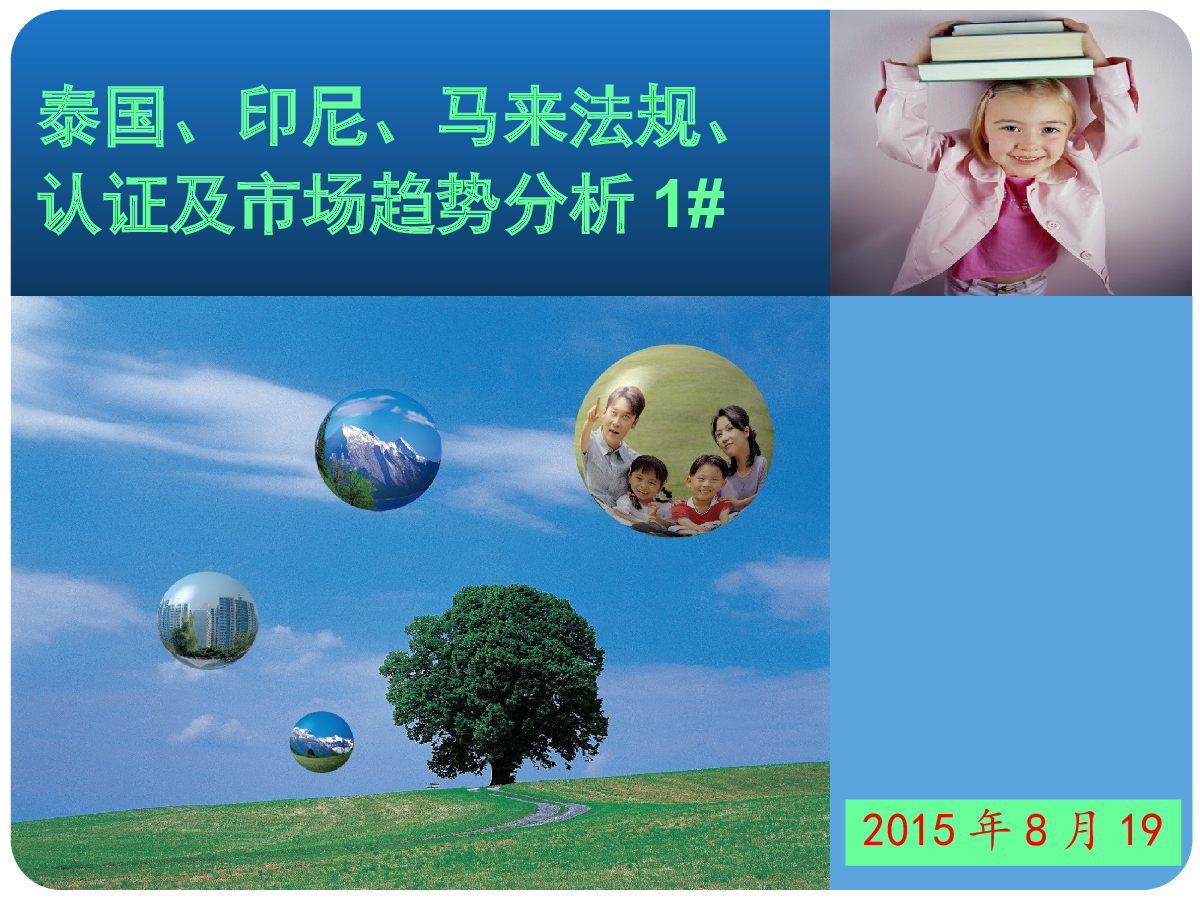 泰国、印尼、马来法规、认证及市场趋势分析 1#

2015 年 8 月 19